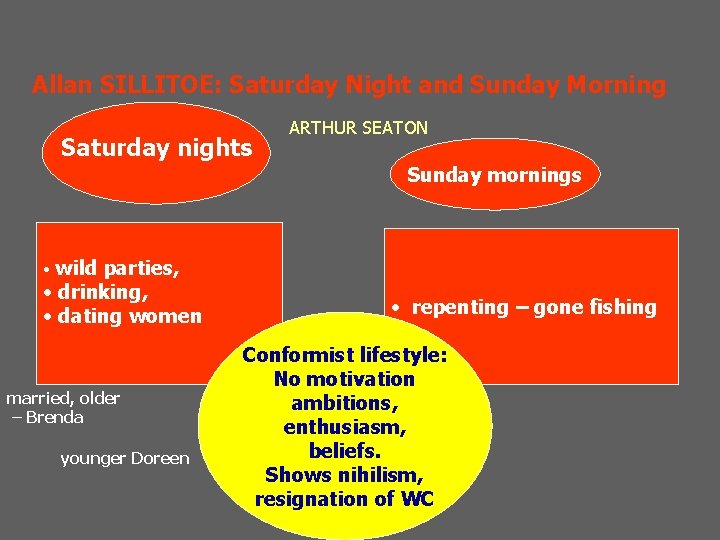 Allan SILLITOE: Saturday Night and Sunday Morning

ARTHUR SEATON

Saturday nights

Sunday mornings

• wild parties,
• drinking,
• dating women

• repenting – gone fishing

married, older – Brenda

younger Doreen

Conformist lifestyle:
No motivation
ambitions,
enthusiasm,
beliefs.
Shows nihilism,
resignation of WC